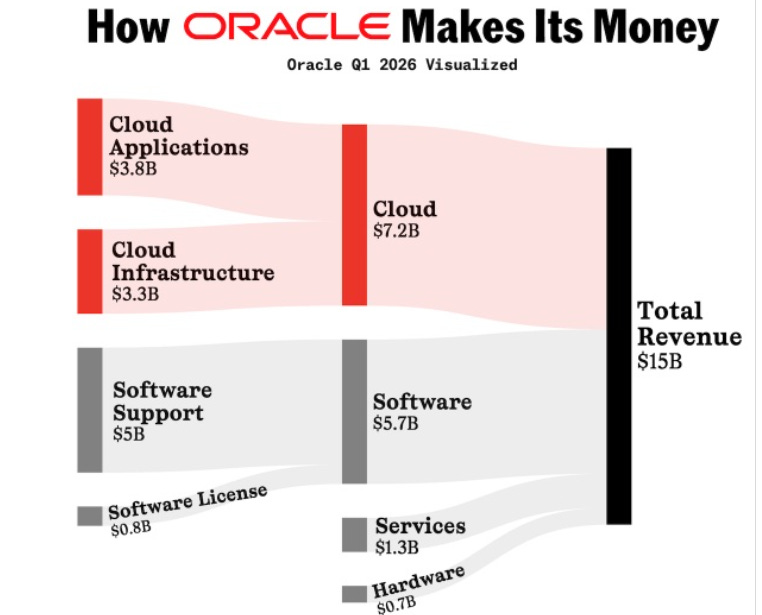 How ORACLE Makes Its Money

Oracle Q1 2026 Visualized

Cloud Applications
$3.8B

Cloud Infrastructure
$3.3B

Software Support
$5B

Software License
$0.8B

Cloud
$7.2B

Software
$5.7B

Services
$1.3B

Hardware
$0.7B

Total Revenue
$15B